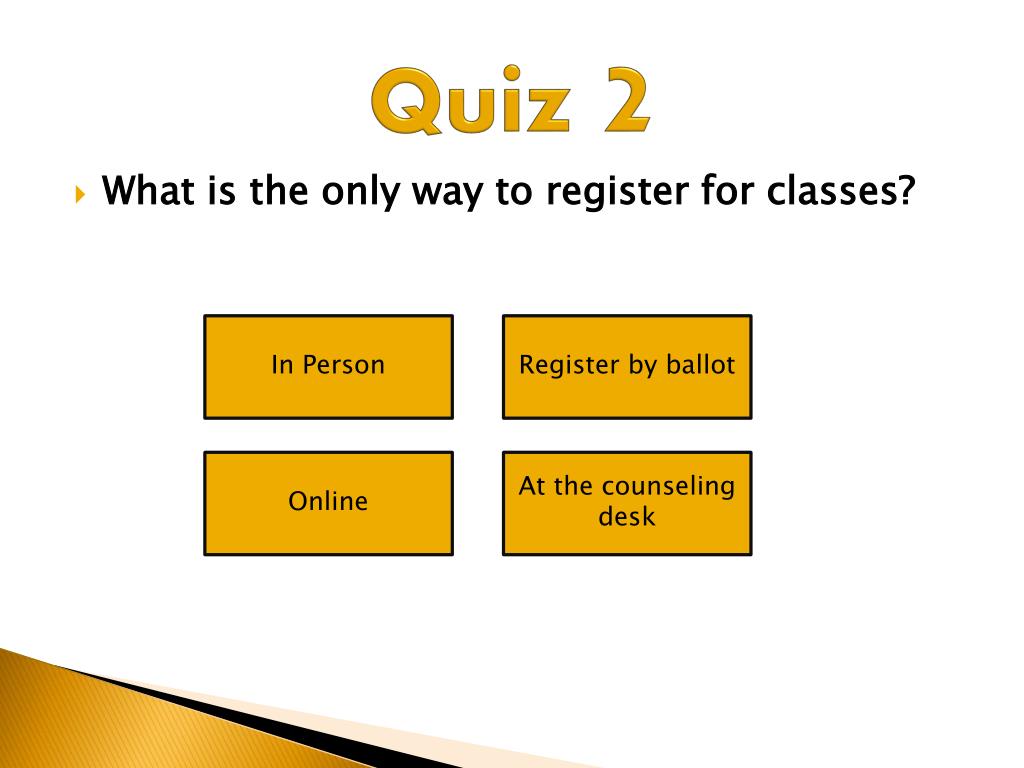 Quiz 2

What is the only way to register for classes?

In Person

Register by ballot

Online

At the counseling desk